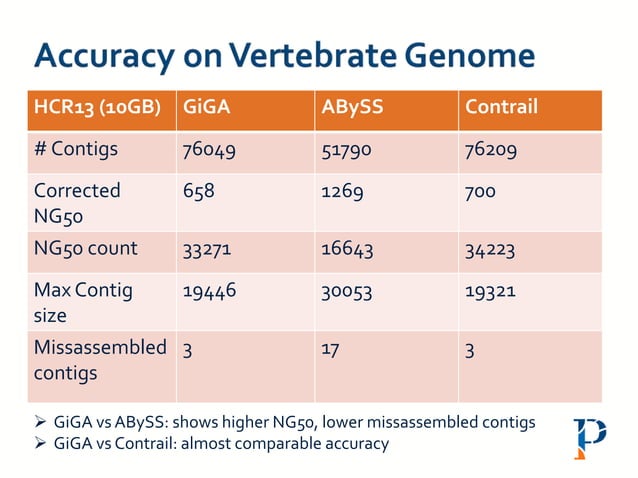 Accuracy on Vertebrate Genome

| HCR13 (10GB) | GiGA | ABySS | Contrail |
|---|---|---|---|
| # Contigs | 76049 | 51790 | 76209 |
| Corrected NG50 | 658 | 1269 | 700 |
| NG50 count | 33271 | 16643 | 34223 |
| Max Contig size | 19446 | 30053 | 19321 |
| Missassembled contigs | 3 | 17 | 3 |

➢ GiGA vs ABySS: shows higher NG50, lower missassembled contigs
➢ GiGA vs Contrail: almost comparable accuracy